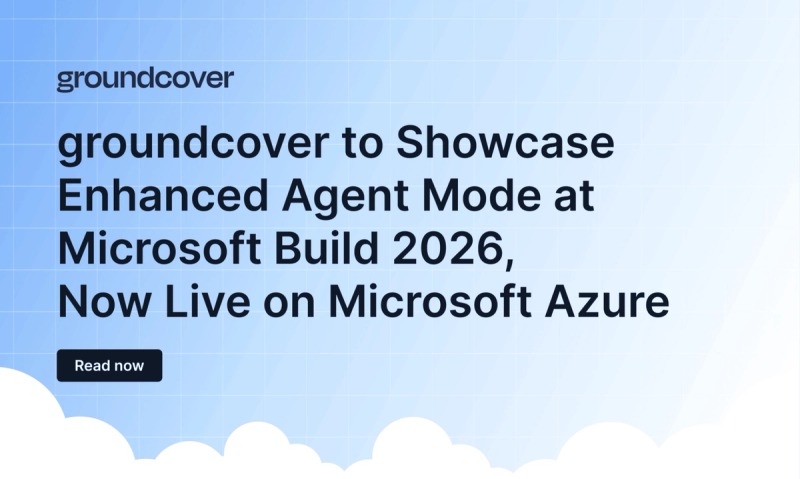 groundcover

groundcover to Showcase Enhanced Agent Mode at Microsoft Build 2026, Now Live on Microsoft Azure

Read now